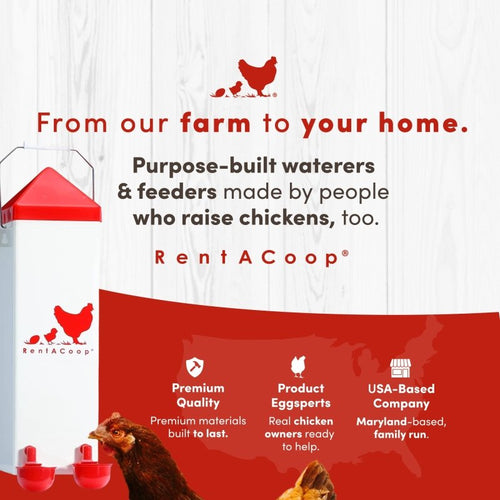 From our farm to your home.

Purpose-built waterers & feeders made by people who raise chickens, too.

RentACoop®

RentACoop®

Premium Quality
Premium materials built to last.

Product Eggsperts
Real chicken owners ready to help.

USA-Based Company
Maryland-based, family run.